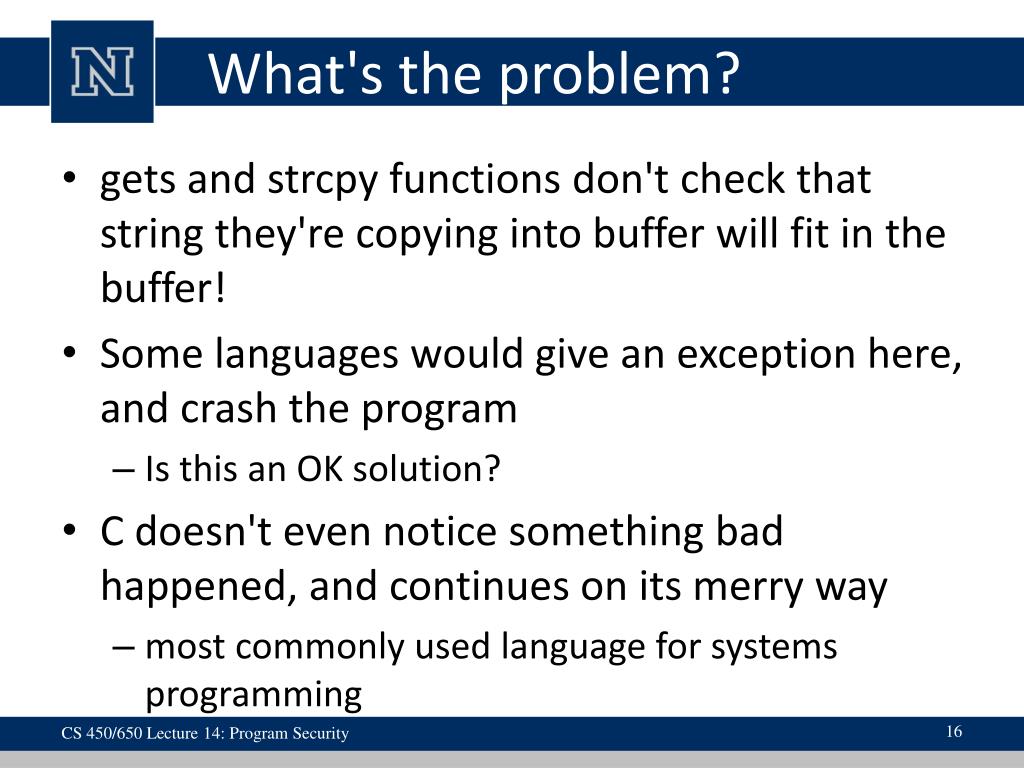 N

What's the problem?

• gets and strcpy functions don't check that string they're copying into buffer will fit in the buffer!
• Some languages would give an exception here, and crash the program
– Is this an OK solution?
• C doesn't even notice something bad happened, and continues on its merry way
– most commonly used language for systems programming

CS 450/650 Lecture 14: Program Security

16